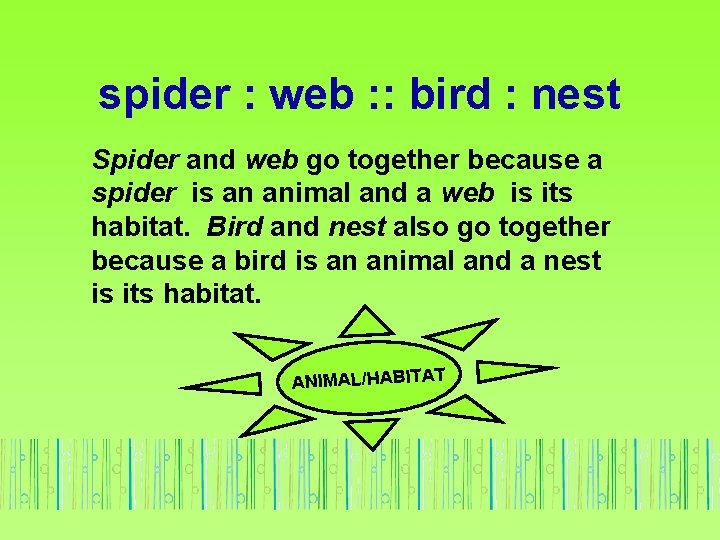 spider : web :: bird : nest

Spider and web go together because a spider is an animal and a web is its habitat. Bird and nest also go together because a bird is an animal and a nest is its habitat.

ANIMAL/HABITAT